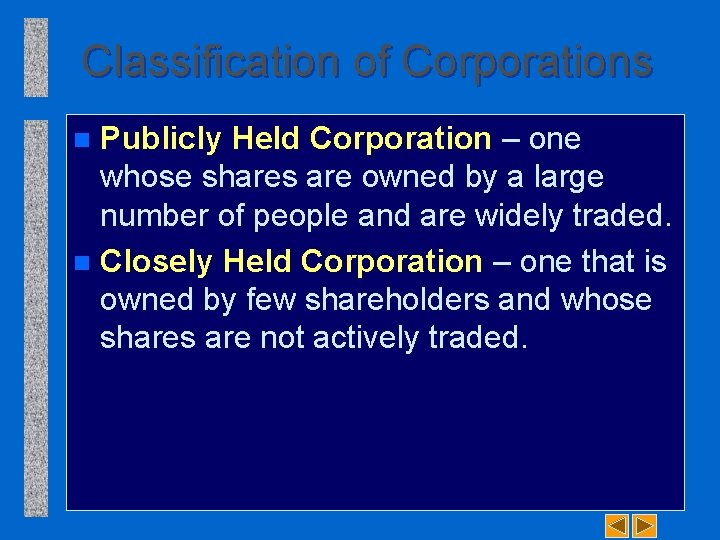 Classification of Corporations

- Publicly Held Corporation – one whose shares are owned by a large number of people and are widely traded.
- Closely Held Corporation – one that is owned by few shareholders and whose shares are not actively traded.